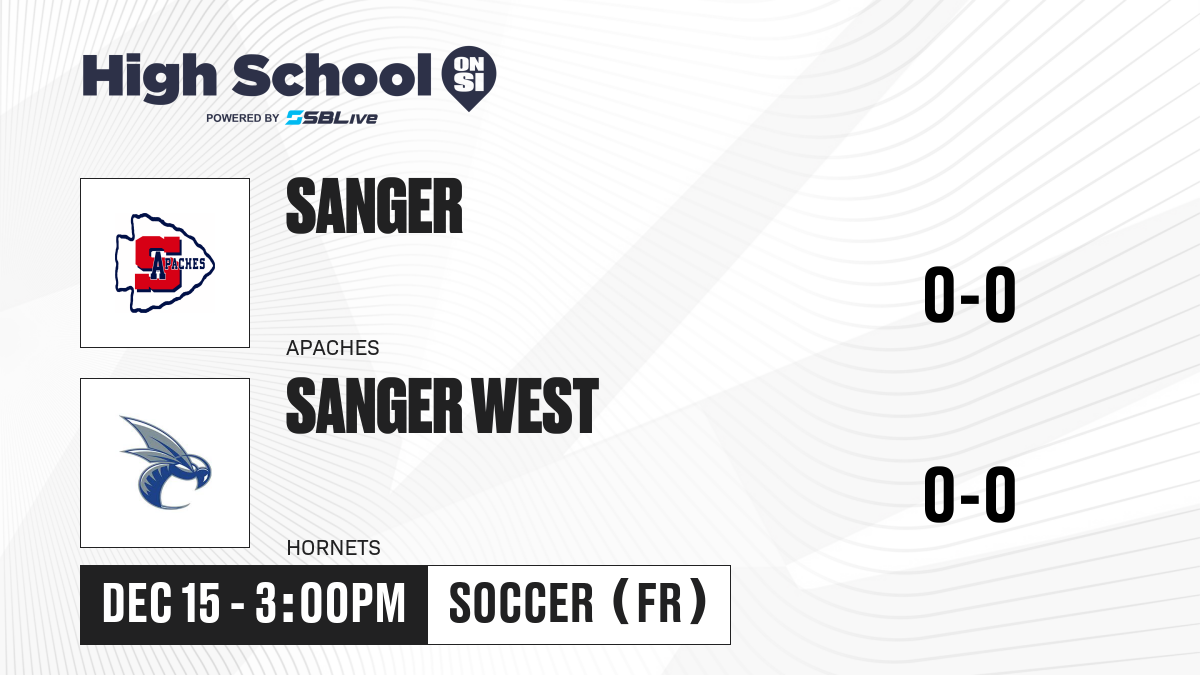 High School ON SI
POWERED BY SBLive

S APACHES

SANGER

APACHES

0-0

SANGER WEST

HORNETS

0-0

DEC 15 - 3:00PM

SOCCER (FR)